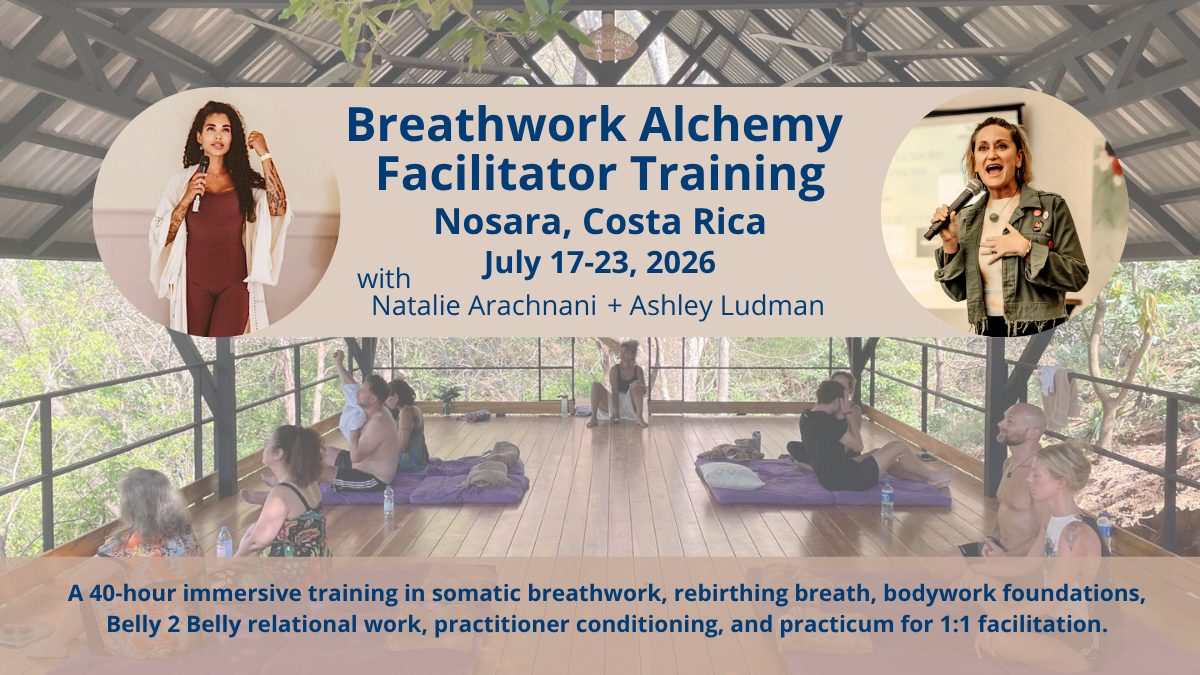 Breathwork Alchemy Facilitator Training
Nosara, Costa Rica
July 17-23, 2026
with
Natalie Arachnani + Ashley Ludman

A 40-hour immersive training in somatic breathwork, rebirthing breath, bodywork foundations, Belly 2 Belly relational work, practitioner conditioning, and practicum for 1:1 facilitation.